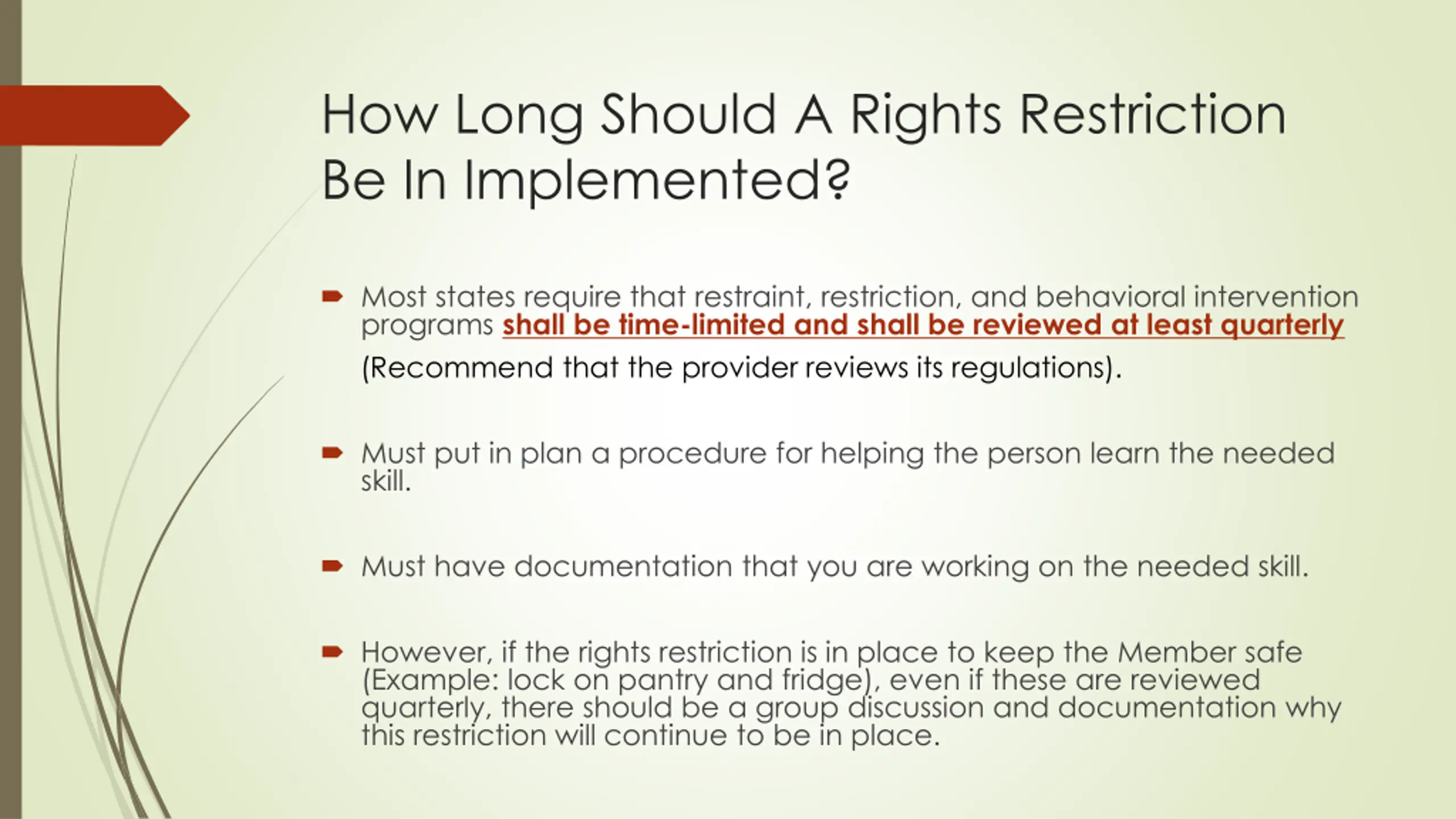 How Long Should A Rights Restriction Be In Implemented?

Most states require that restraint, restriction, and behavioral intervention programs shall be time-limited and shall be reviewed at least quarterly (Recommend that the provider reviews its regulations).

Must put in plan a procedure for helping the person learn the needed skill.

Must have documentation that you are working on the needed skill.

However, if the rights restriction is in place to keep the Member safe (Example: lock on pantry and fridge), even if these are reviewed quarterly, there should be a group discussion and documentation why this restriction will continue to be in place.